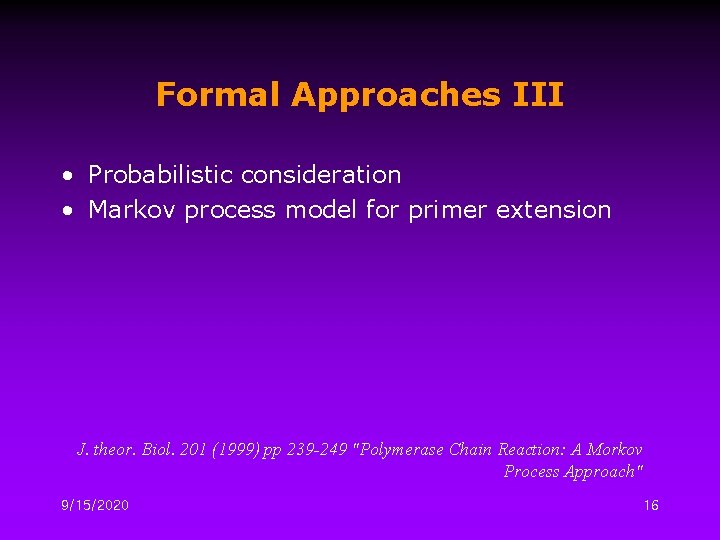 Formal Approaches III

• Probabilistic consideration
• Markov process model for primer extension

J. theor. Biol. 201 (1999) pp 239-249 "Polymerase Chain Reaction: A Morkov Process Approach"

9/15/2020

16